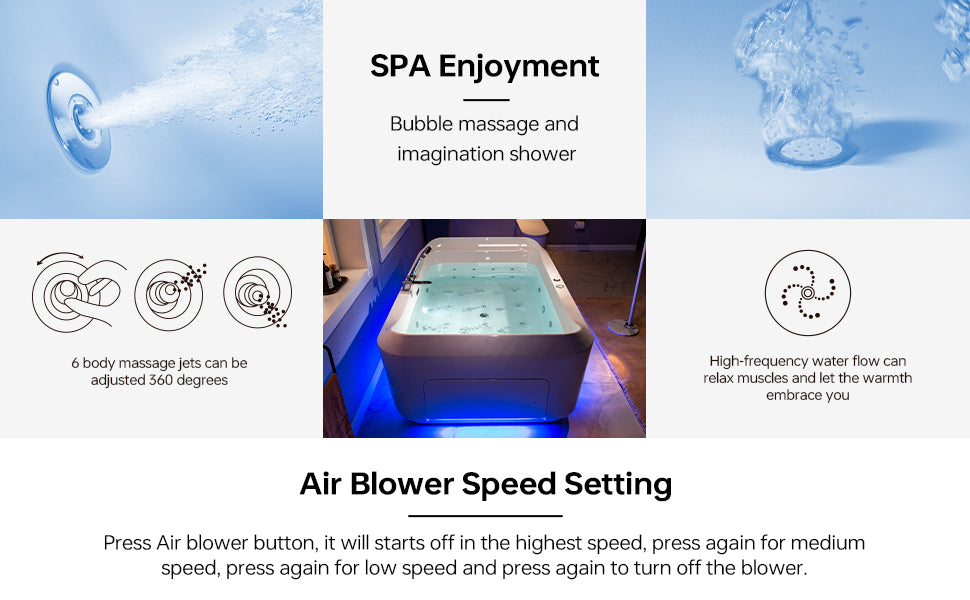 SPA Enjoyment

Bubble massage and imagination shower

6 body massage jets can be adjusted 360 degrees

High-frequency water flow can relax muscles and let the warmth embrace you

Air Blower Speed Setting

Press Air blower button, it will starts off in the highest speed, press again for medium speed, press again for low speed and press again to turn off the blower.